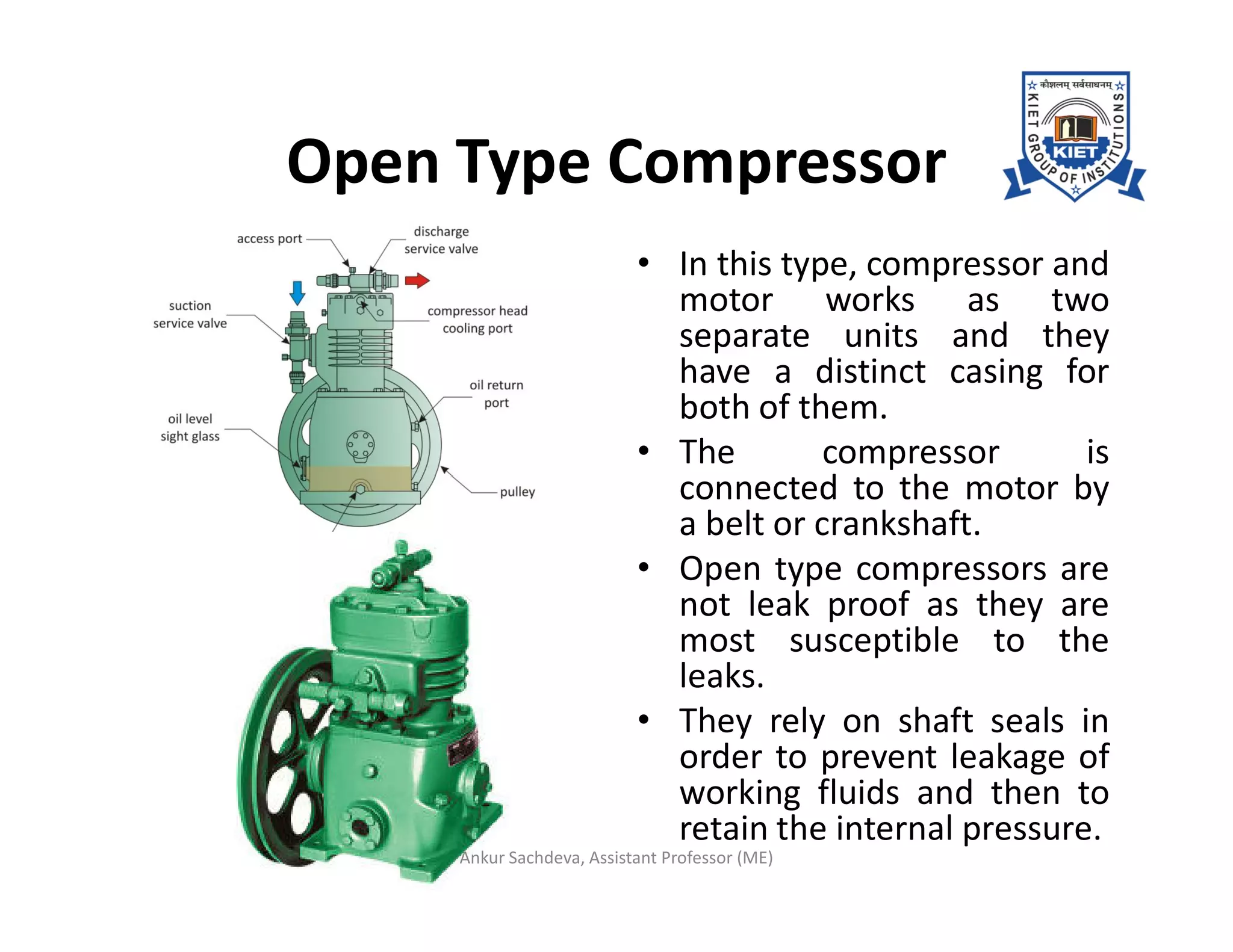 Open Type Compressor

कौशलम् सर्वसाधनम्
KIET GROUP OF INSTITUTIONS
KIET

access port
discharge service valve
suction service valve
compressor head cooling port
oil return port
oil level sight glass
pulley

• In this type, compressor and motor works as two separate units and they have a distinct casing for both of them.
• The compressor is connected to the motor by a belt or crankshaft.
• Open type compressors are not leak proof as they are most susceptible to the leaks.
• They rely on shaft seals in order to prevent leakage of working fluids and then to retain the internal pressure.

Ankur Sachdeva, Assistant Professor (ME)